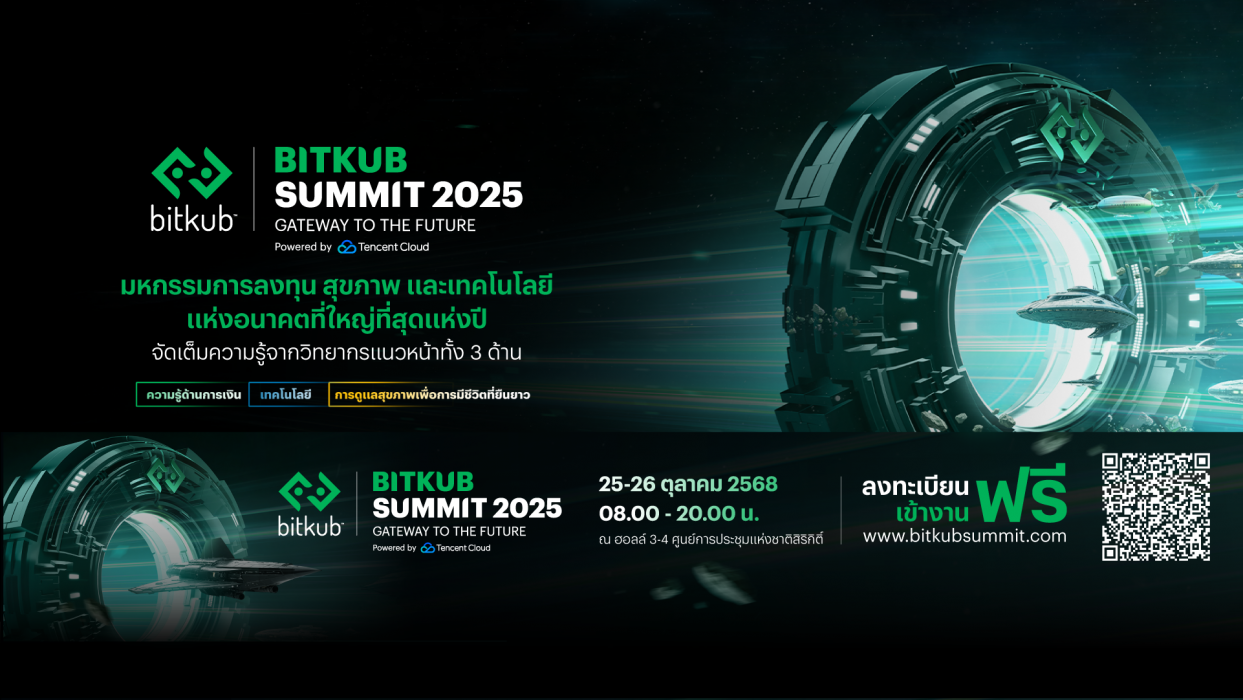 bitkub

BITKUB
SUMMIT 2025
GATEWAY TO THE FUTURE
Powered by Tencent Cloud

มหกรรมการลงทุน สุขภาพ และเทคโนโลยี
แห่งอนาคตที่ใหญ่ที่สุดแห่งปี
จัดเต็มความรู้จากวิทยากรแนวหน้าทั้ง 3 ด้าน

ความรู้ด้านการเงิน
เทคโนโลยี
การดูแลสุขภาพเพื่อการมีชีวิตที่ยืนยาว

bitkub

BITKUB
SUMMIT 2025
GATEWAY TO THE FUTURE
Powered by Tencent Cloud

25-26 ตุลาคม 2568
08.00 - 20.00 น.
ณ ฮอลล์ 3-4 ศูนย์การประชุมแห่งชาติสิริกิติ์

ลงทะเบียน
เข้างาน
ฟรี
www.bitkubsummit.com